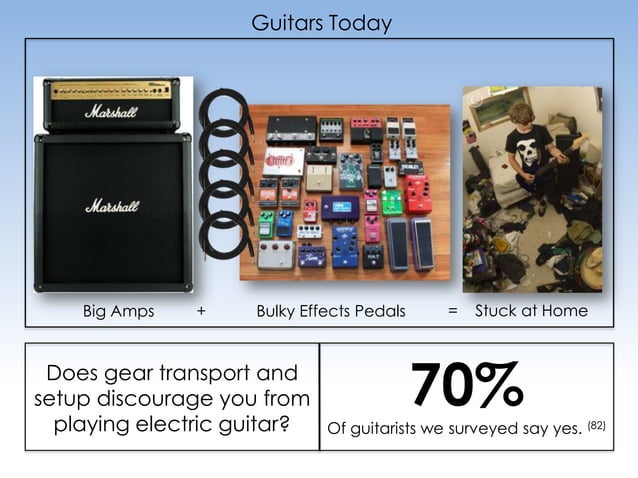 Guitars Today

Marshall

Marshall

RAT

Big Amps + Bulky Effects Pedals = Stuck at Home

Does gear transport and setup discourage you from playing electric guitar?

70%

Of guitarists we surveyed say yes. (82)